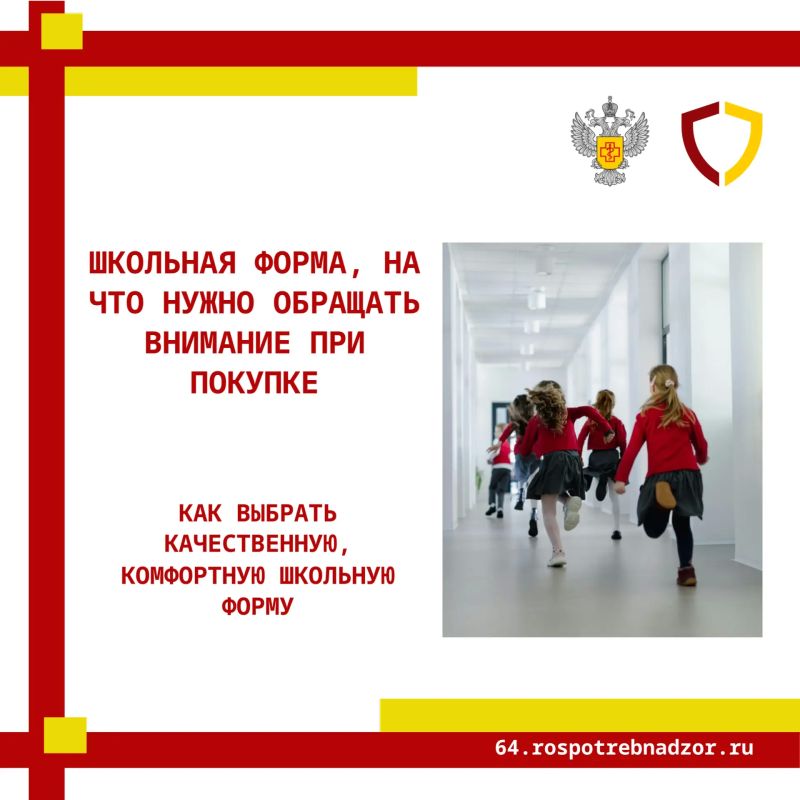 ШКОЛЬНАЯ ФОРМА, НА ЧТО НУЖНО ОБРАЩАТЬ ВНИМАНИЕ ПРИ ПОКУПКЕ

КАК ВЫБРАТЬ КАЧЕСТВЕННУЮ, КОМФОРТНУЮ ШКОЛЬНУЮ ФОРМУ

64.rospotrebnadzor.ru